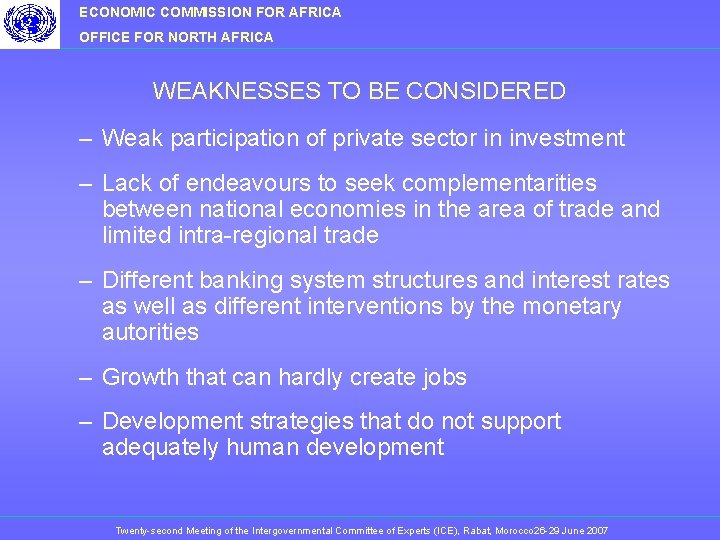 ECONOMIC COMMISSION FOR AFRICA

OFFICE FOR NORTH AFRICA

WEAKNESSES TO BE CONSIDERED

– Weak participation of private sector in investment

– Lack of endeavours to seek complementarities between national economies in the area of trade and limited intra-regional trade

– Different banking system structures and interest rates as well as different interventions by the monetary autorities

– Growth that can hardly create jobs

– Development strategies that do not support adequately human development

Twenty-second Meeting of the Intergovernmental Committee of Experts (ICE), Rabat, Morocco26-29 June 2007